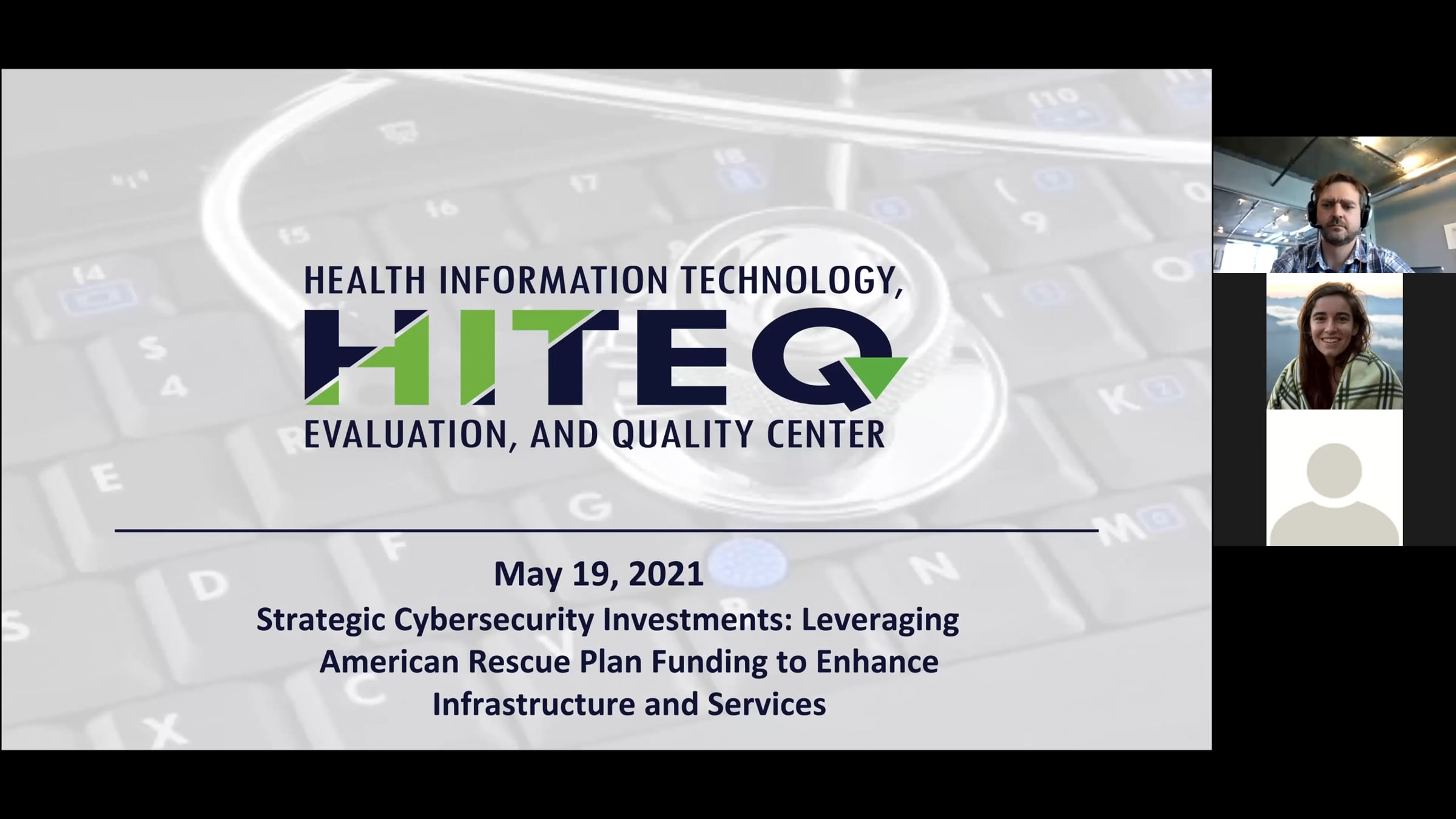 HEALTH INFORMATION TECHNOLOGY,
HITEQ
EVALUATION, AND QUALITY CENTER

May 19, 2021
Strategic Cybersecurity Investments: Leveraging American Rescue Plan Funding to Enhance Infrastructure and Services